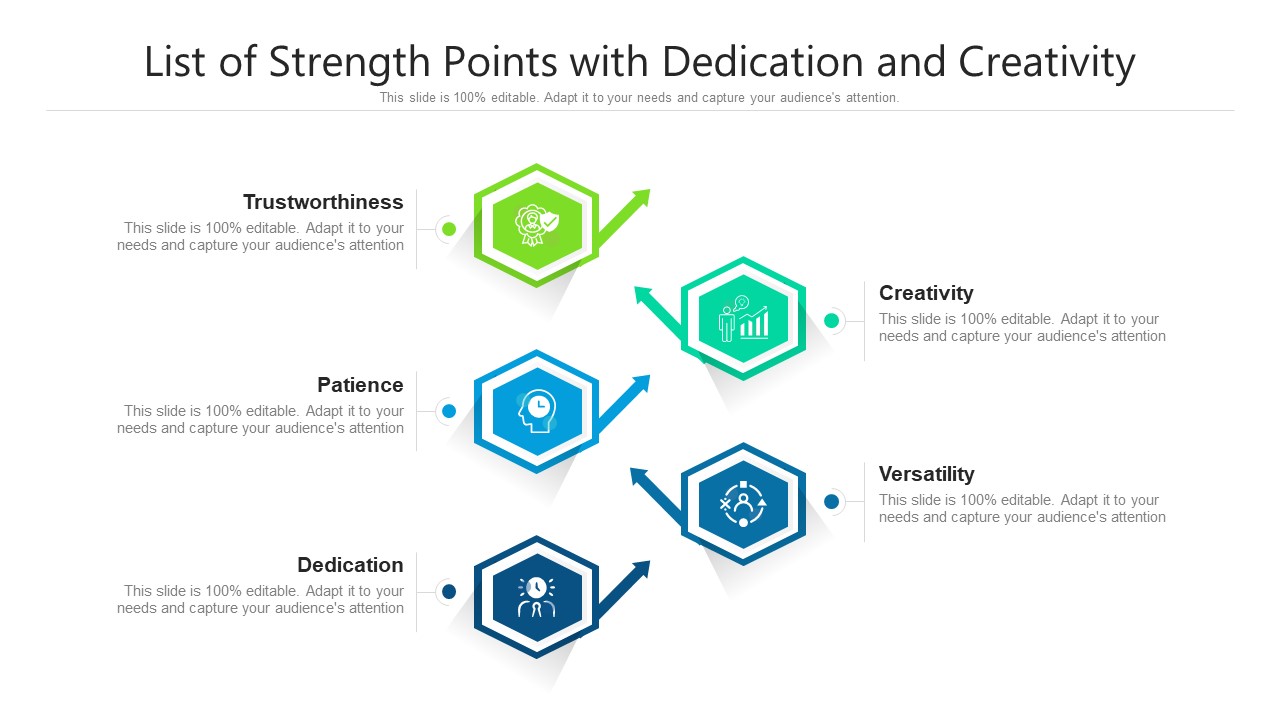 List of Strength Points with Dedication and Creativity

This slide is 100% editable. Adapt it to your needs and capture your audience's attention.

Trustworthiness
This slide is 100% editable. Adapt it to your needs and capture your audience's attention

Creativity
This slide is 100% editable. Adapt it to your needs and capture your audience's attention

Patience
This slide is 100% editable. Adapt it to your needs and capture your audience's attention

Versatility
This slide is 100% editable. Adapt it to your needs and capture your audience's attention

Dedication
This slide is 100% editable. Adapt it to your needs and capture your audience's attention